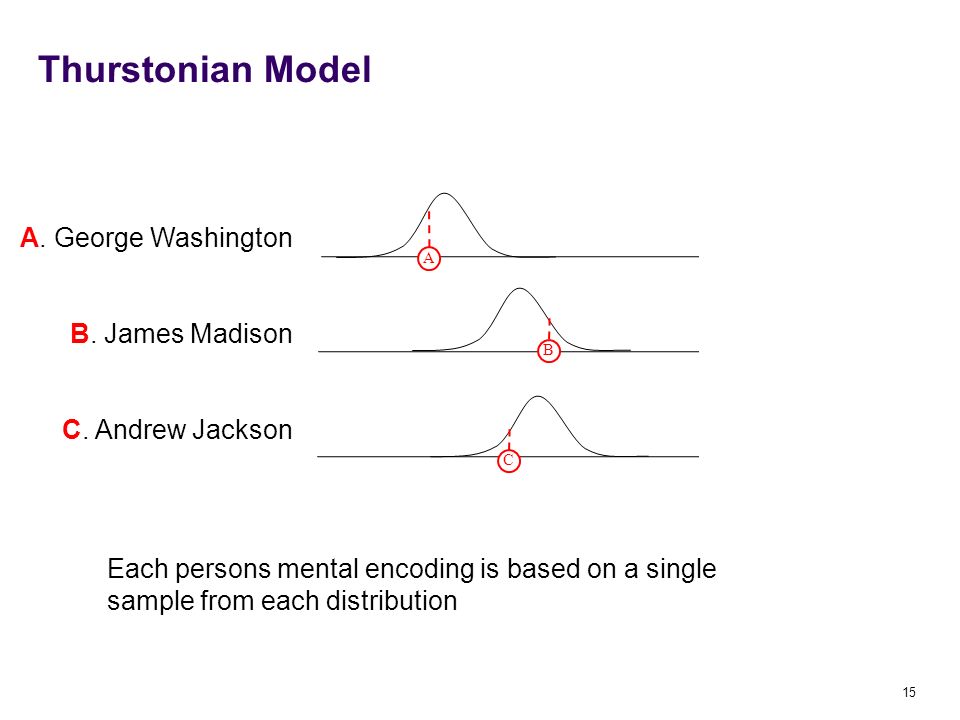 Thurstonian Model

A. George Washington

A

B. James Madison

B

C. Andrew Jackson

C

Each persons mental encoding is based on a single sample from each distribution

15